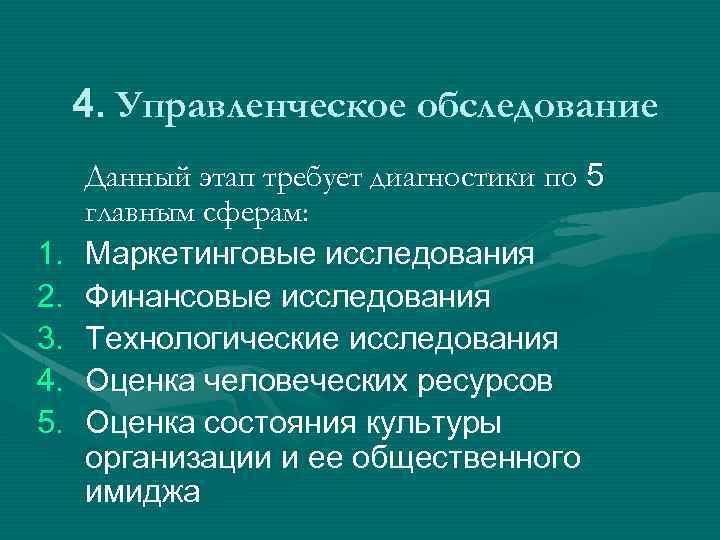 4. Управленческое обследование

Данный этап требует диагностики по 5 главным сферам:

1. Маркетинговые исследования
2. Финансовые исследования
3. Технологические исследования
4. Оценка человеческих ресурсов
5. Оценка состояния культуры организации и ее общественного имиджа